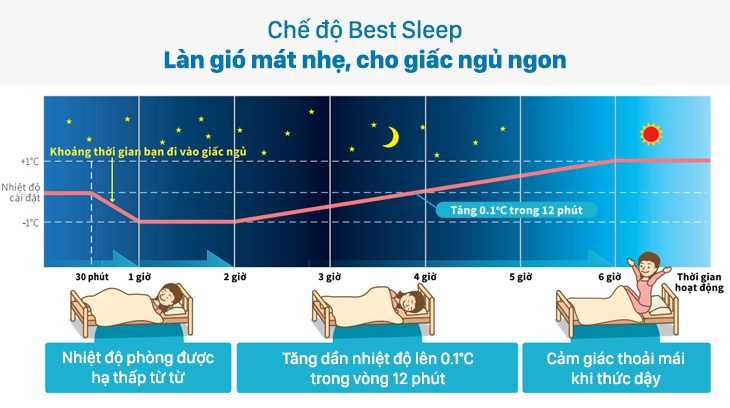 Chế độ Best Sleep
Làn gió mát nhẹ, cho giấc ngủ ngon

Khoảng thời gian bạn đi vào giấc ngủ

+1°C

Nhiệt độ cài đặt

-1°C

Tăng 0.1°C trong 12 phút

30 phút
1 giờ
2 giờ
3 giờ
4 giờ
5 giờ
6 giờ
Thời gian hoạt động

Nhiệt độ phòng được hạ thấp từ từ

Tăng dần nhiệt độ lên 0.1°C trong vòng 12 phút

Cảm giác thoải mái khi thức dậy